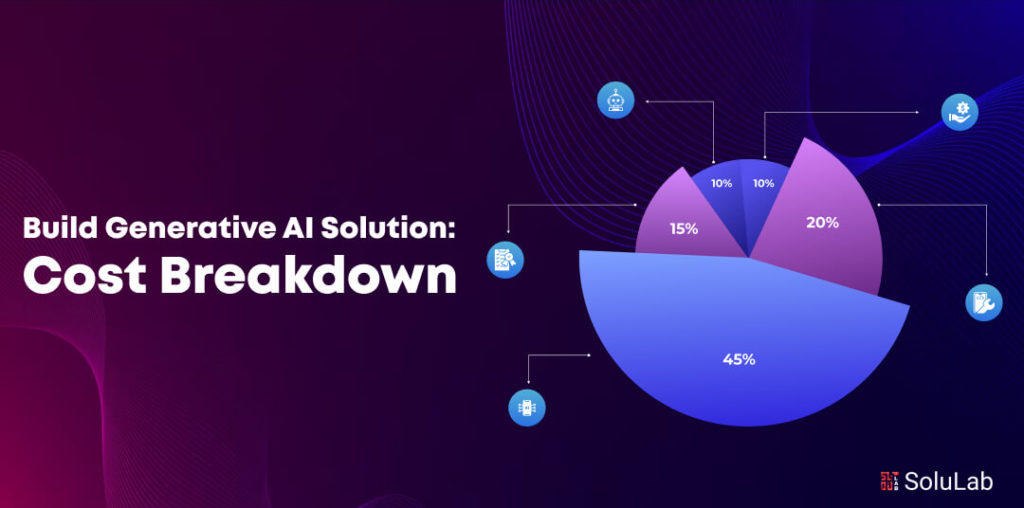 Build Generative AI Solution:
Cost Breakdown

10%

10%

15%

20%

45%

SoluLab